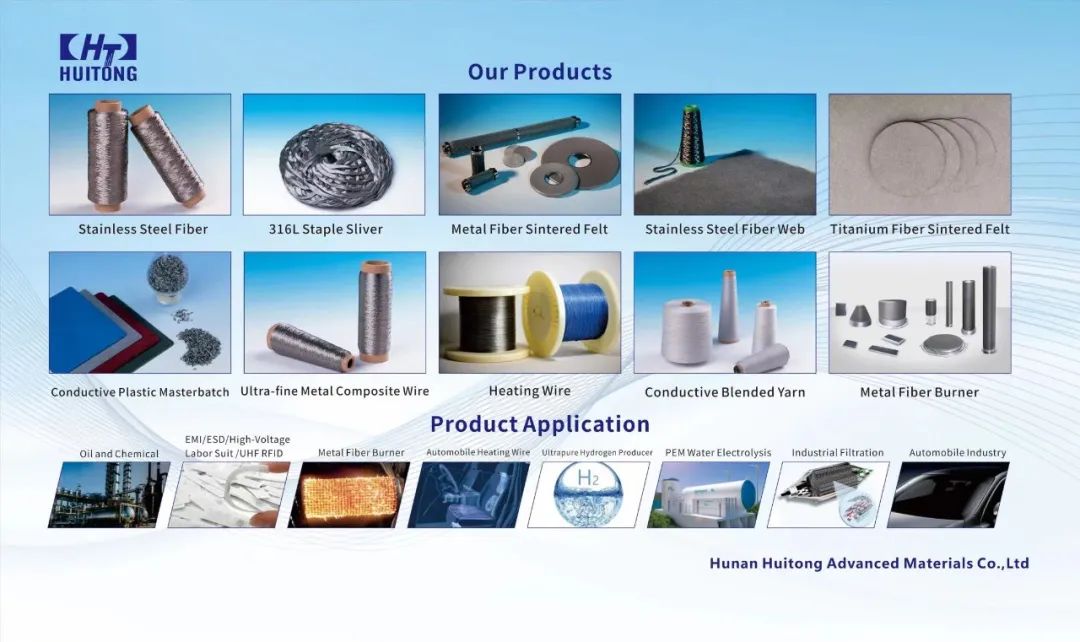 HT
HUITONG

Our Products

Stainless Steel Fiber

316L Staple Sliver

Metal Fiber Sintered Felt

Stainless Steel Fiber Web

Titanium Fiber Sintered Felt

Conductive Plastic Masterbatch

Ultra-fine Metal Composite Wire

Heating Wire

Conductive Blended Yarn

Metal Fiber Burner

Product Application

Oil and Chemical

EMI/ESD/High-Voltage Labor Suit /UHF RFID

Metal Fiber Burner

Automobile Heating Wire

Ultrapure Hydrogen Producer

$H_2$

PEM Water Electrolysis

Industrial Filtration

Automobile Industry

Hunan Huitong Advanced Materials Co.,Ltd